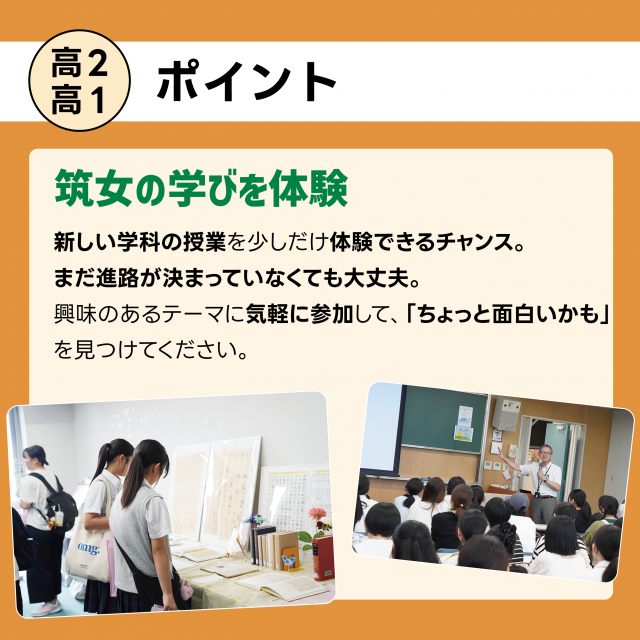 高2
高1

ポイント

筑女の学びを体験

新しい学科の授業を少しだけ体験できるチャンス。
まだ進路が決まっていなくても大丈夫。
興味のあるテーマに気軽に参加して、「ちょっと面白いかも」を見つけてください。

omg.